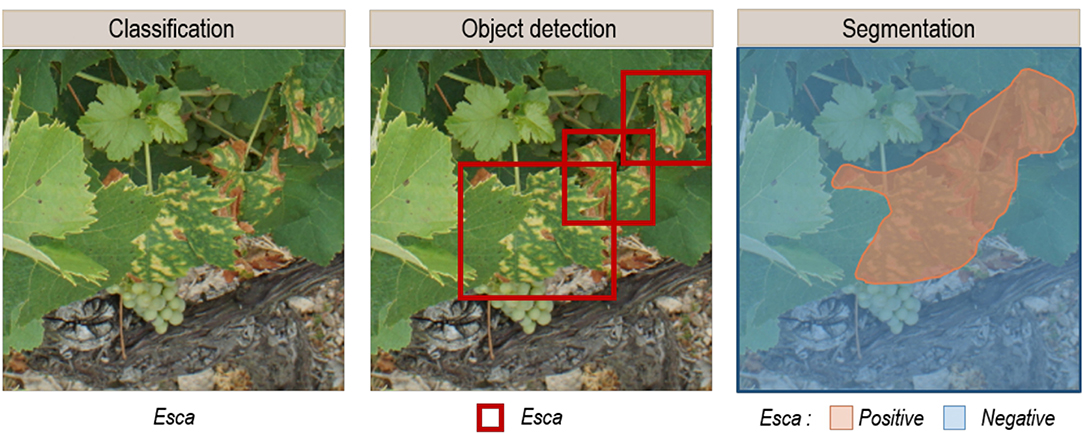 Classification

Esca

Object detection

Esca

Segmentation

Esca : Positive Negative